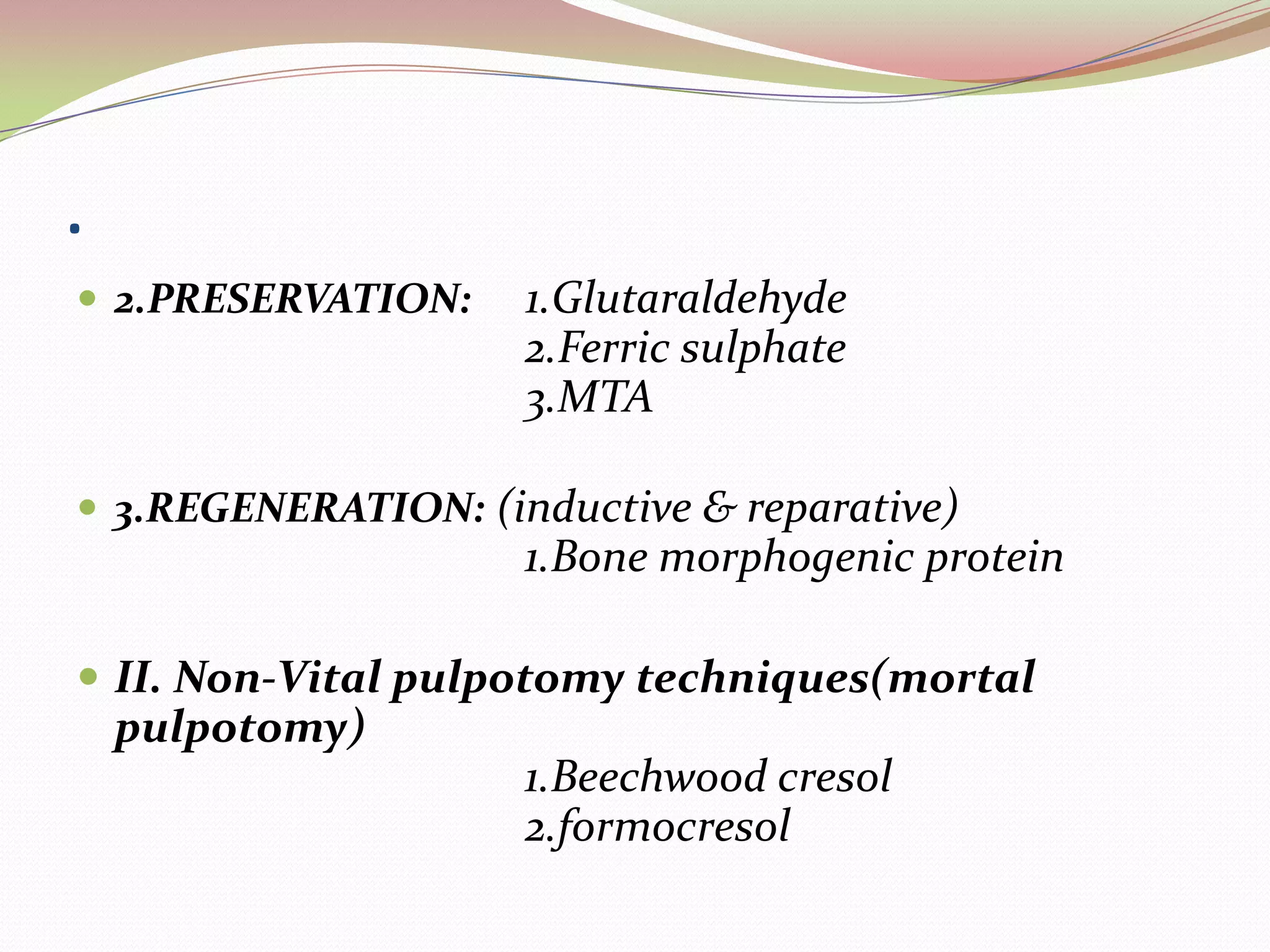 .

2.PRESERVATION: 1.Glutaraldehyde
2.Ferric sulphate
3.MTA

3.REGENERATION: (inductive & reparative)
1.Bone morphogenic protein

II. Non-Vital pulpotomy techniques(mortal pulpotomy)
1.Beechwood cresol
2.formocresol